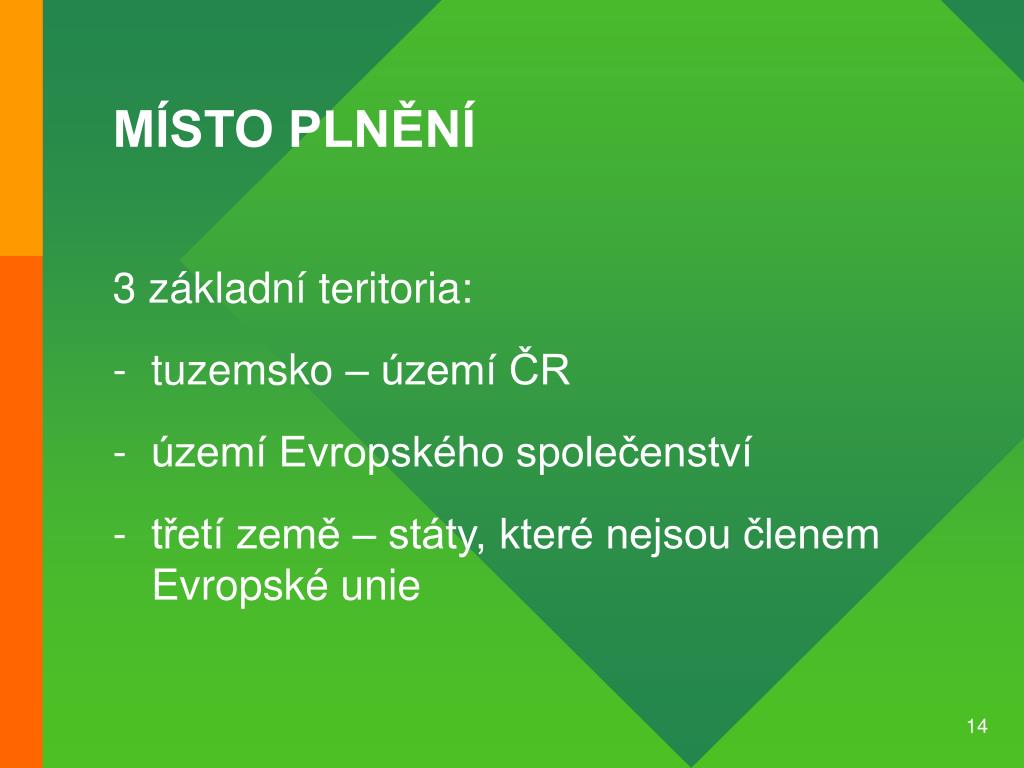 MÍSTO PLNĚNÍ

3 základní teritoria:

- tuzemsko – území ČR

- území Evropského společenství

- třetí země – státy, které nejsou členem Evropské unie

14